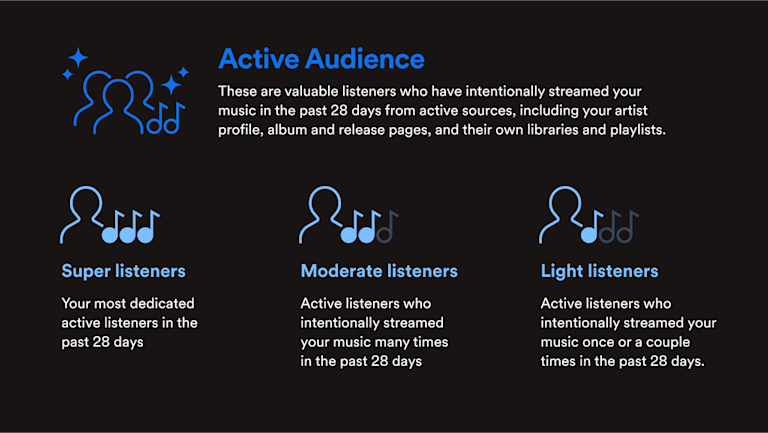 Active Audience

These are valuable listeners who have intentionally streamed your music in the past 28 days from active sources, including your artist profile, album and release pages, and their own libraries and playlists.

Super listeners

Your most dedicated active listeners in the past 28 days

Moderate listeners

Active listeners who intentionally streamed your music many times in the past 28 days

Light listeners

Active listeners who intentionally streamed your music once or a couple times in the past 28 days.